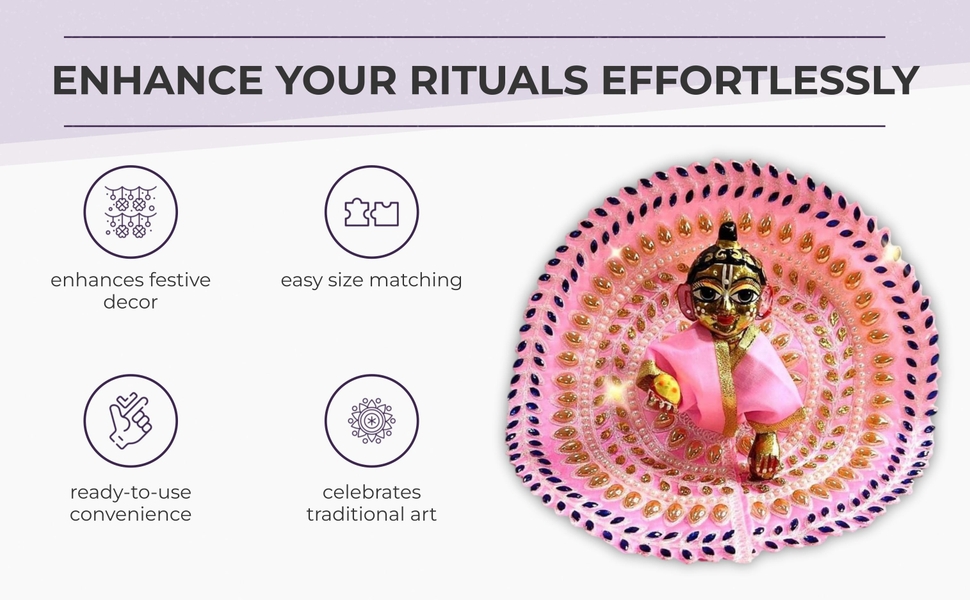 ENHANCE YOUR RITUALS EFFORTLESSLY

enhances festive decor

easy size matching

ready-to-use convenience

celebrates traditional art